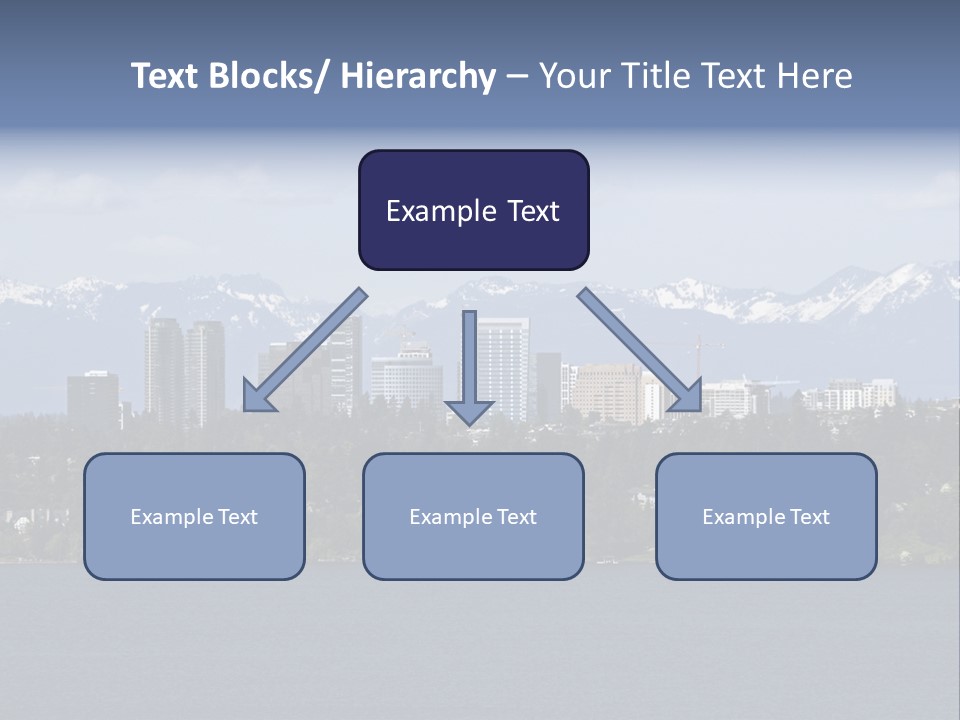 Text Blocks/ Hierarchy – Your Title Text Here

Example Text

Example Text

Example Text

Example Text